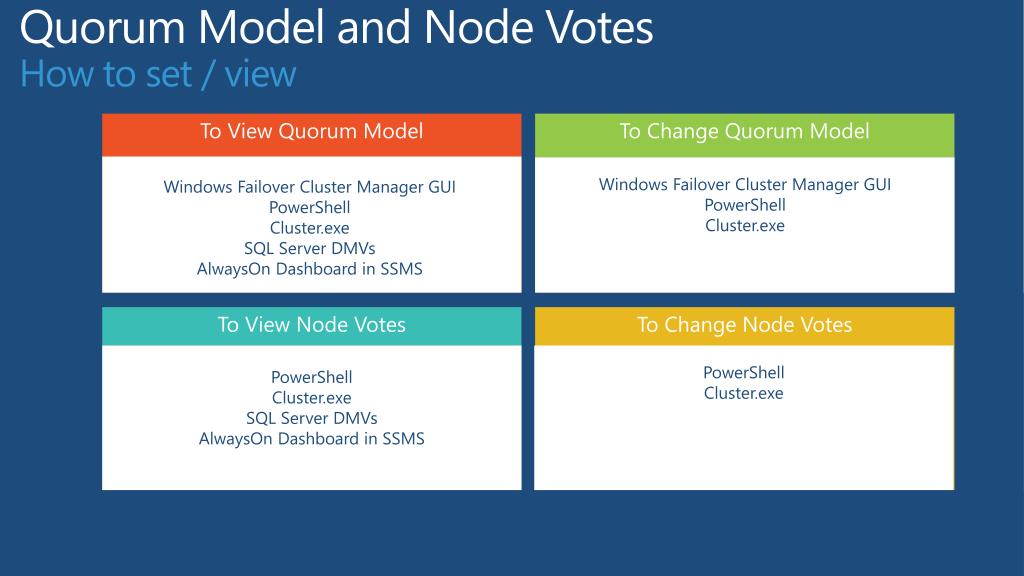 Quorum Model and Node Votes
How to set / view

To View Quorum Model

Windows Failover Cluster Manager GUI
PowerShell
Cluster.exe
SQL Server DMVs
AlwaysOn Dashboard in SSMS

To Change Quorum Model

Windows Failover Cluster Manager GUI
PowerShell
Cluster.exe

To View Node Votes

PowerShell
Cluster.exe
SQL Server DMVs
AlwaysOn Dashboard in SSMS

To Change Node Votes

PowerShell
Cluster.exe